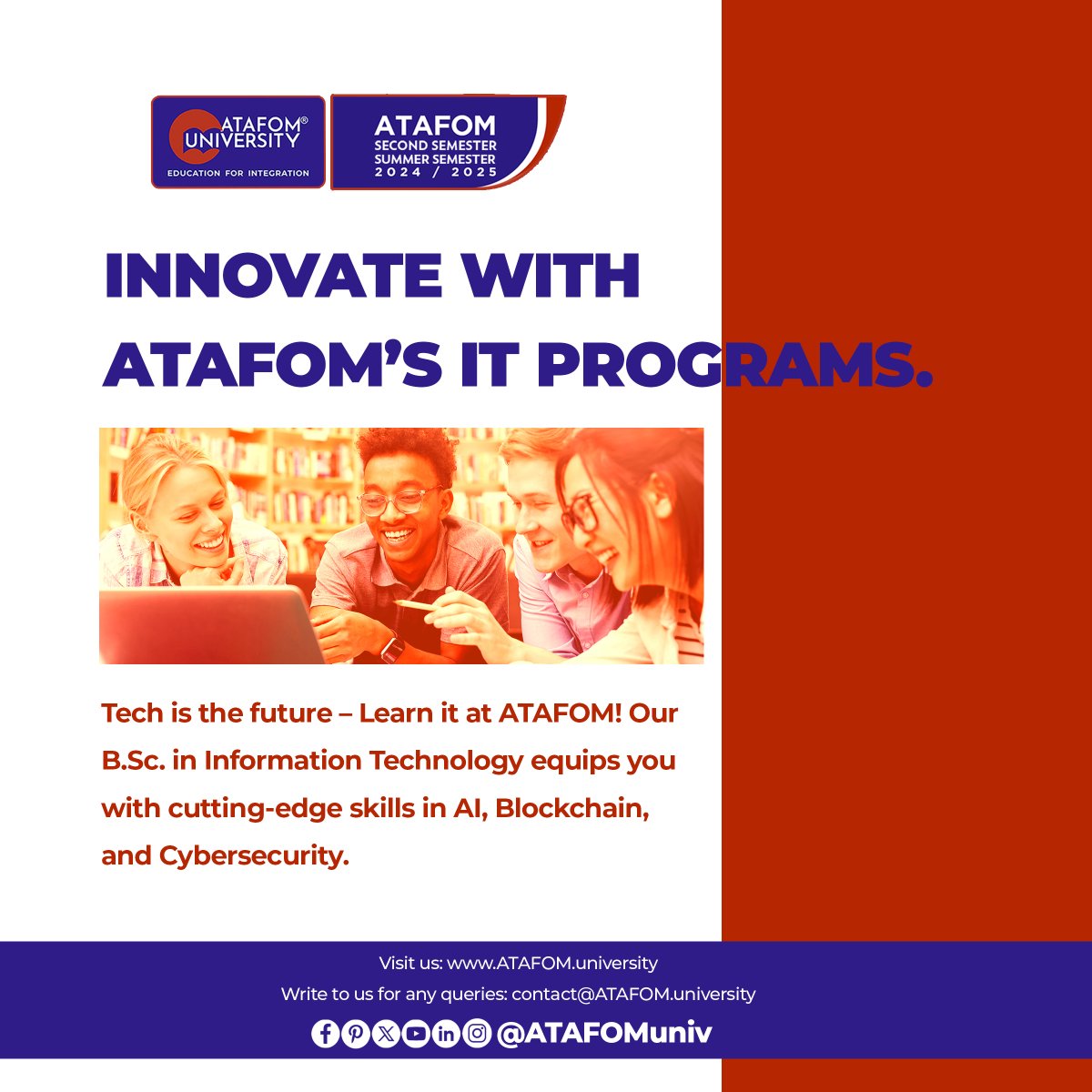 ATAFOM® UNIVERSITY
EDUCATION FOR INTEGRATION

ATAFOM
SECOND SEMESTER
SUMMER SEMESTER
2024 / 2025

INNOVATE WITH ATAFOM'S IT PROGRAMS.

Tech is the future – Learn it at ATAFOM! Our B.Sc. in Information Technology equips you with cutting-edge skills in AI, Blockchain, and Cybersecurity.

Visit us: www.ATAFOM.university
Write to us for any queries: contact@ATAFOM.university
@ATAFOMuniv